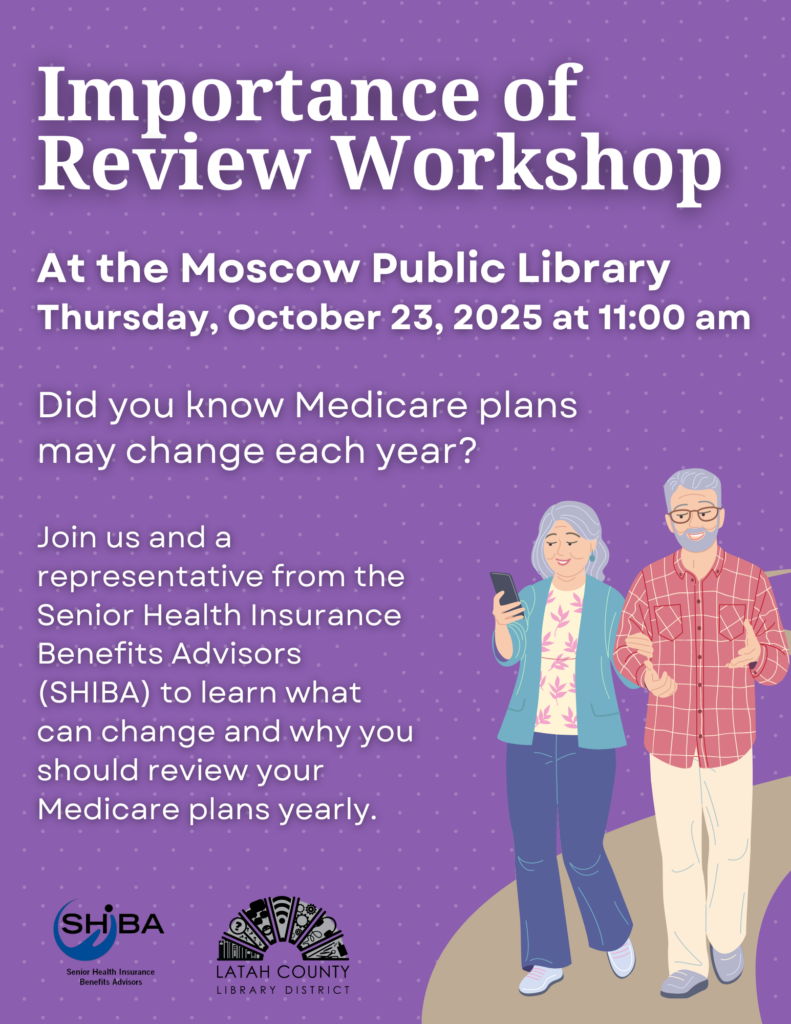 Importance of Review Workshop

At the Moscow Public Library
Thursday, October 23, 2025 at 11:00 am

Did you know Medicare plans may change each year?

Join us and a representative from the Senior Health Insurance Benefits Advisors (SHIBA) to learn what can change and why you should review your Medicare plans yearly.

SHIBA
Senior Health Insurance Benefits Advisors

LATAH COUNTY
LIBRARY DISTRICT